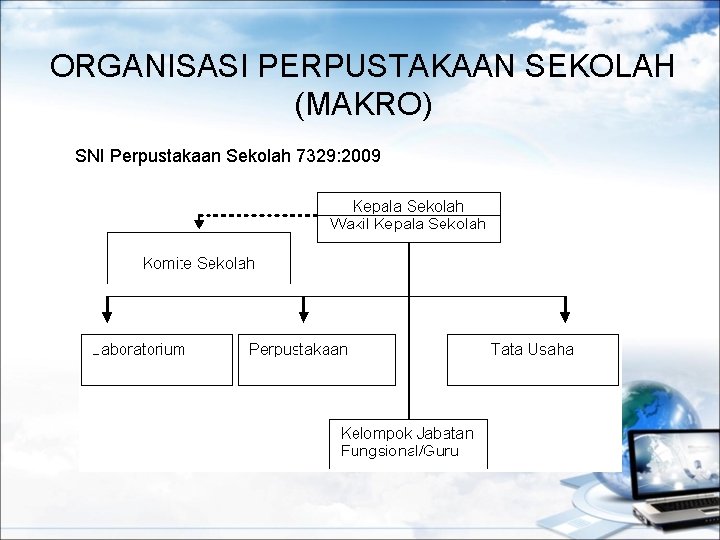 ORGANISASI PERPUSTAKAAN SEKOLAH (MAKRO)

SNI Perpustakaan Sekolah 7329:2009

Kepala Sekolah
Wakil Kepala Sekolah

Komite Sekolah

Laboratorium

Perpustakaan

Tata Usaha

Kelompok Jabatan Fungsional/Guru